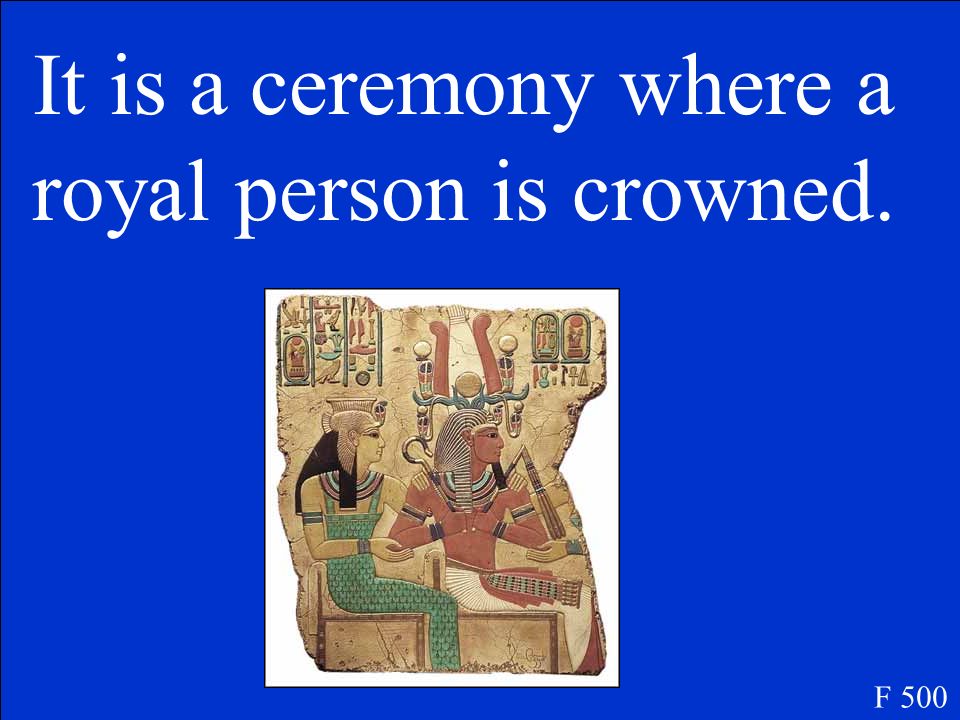 It is a ceremony where a royal person is crowned.

F 500